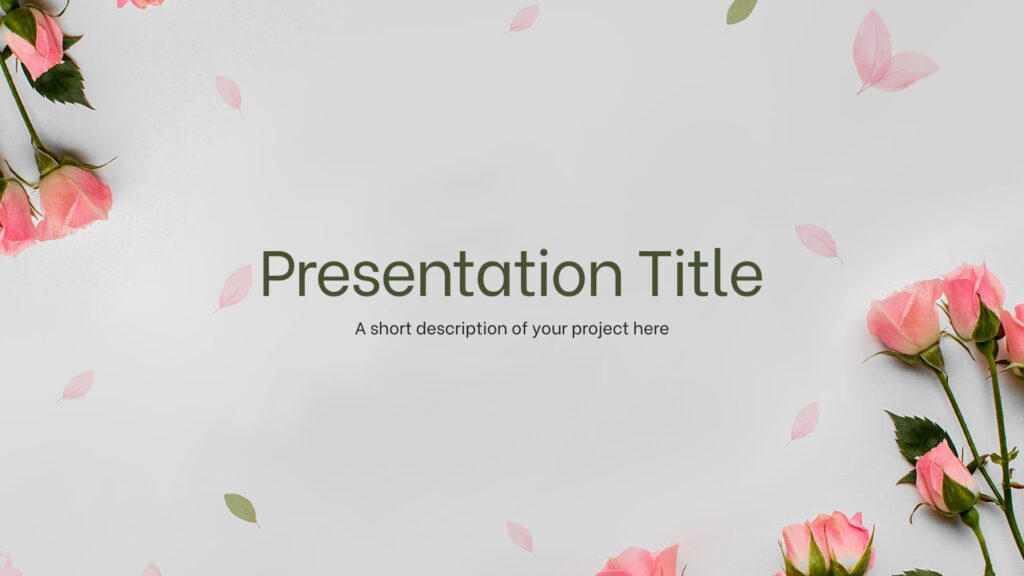 Presentation Title

A short description of your project here